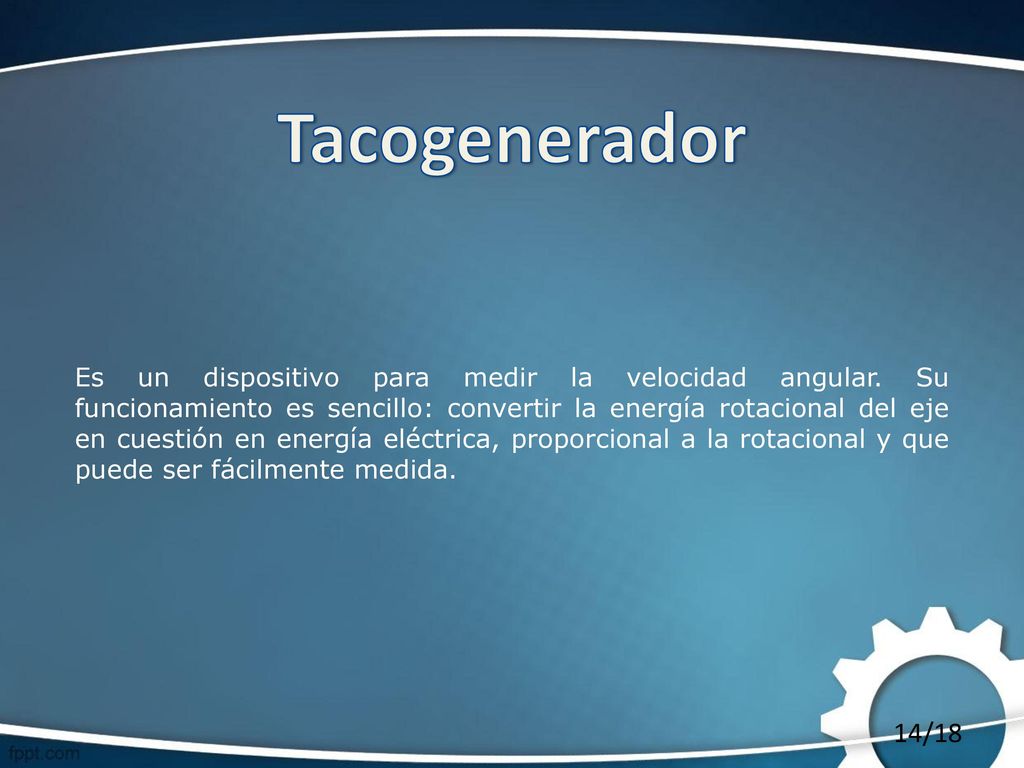 Tacogenerador

Es un dispositivo para medir la velocidad angular. Su funcionamiento es sencillo: convertir la energía rotacional del eje en cuestión en energía eléctrica, proporcional a la rotacional y que puede ser fácilmente medida.

14/18

fppt.com